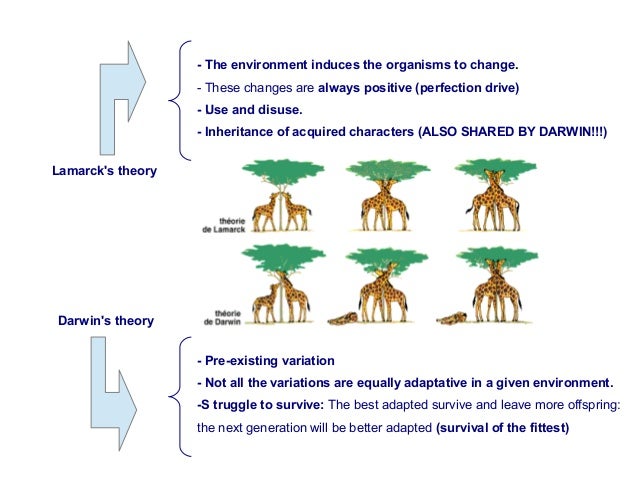 - The environment induces the organisms to change.
- These changes are always positive (perfection drive)
- Use and disuse.
- Inheritance of acquired characters (ALSO SHARED BY DARWIN!!!)

Lamarck's theory

théorie de Lamarck

théorie de Darwin

Darwin's theory

- Pre-existing variation
- Not all the variations are equally adaptative in a given environment.
-S truggle to survive: The best adapted survive and leave more offspring: the next generation will be better adapted (survival of the fittest)